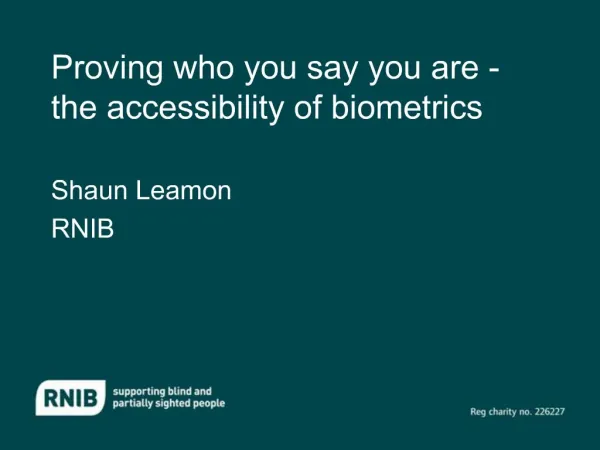 Proving who you say you are - the accessibility of biometrics

Shaun Leamon
RNIB

RNIB supporting blind and partially sighted people

Reg charity no. 226227